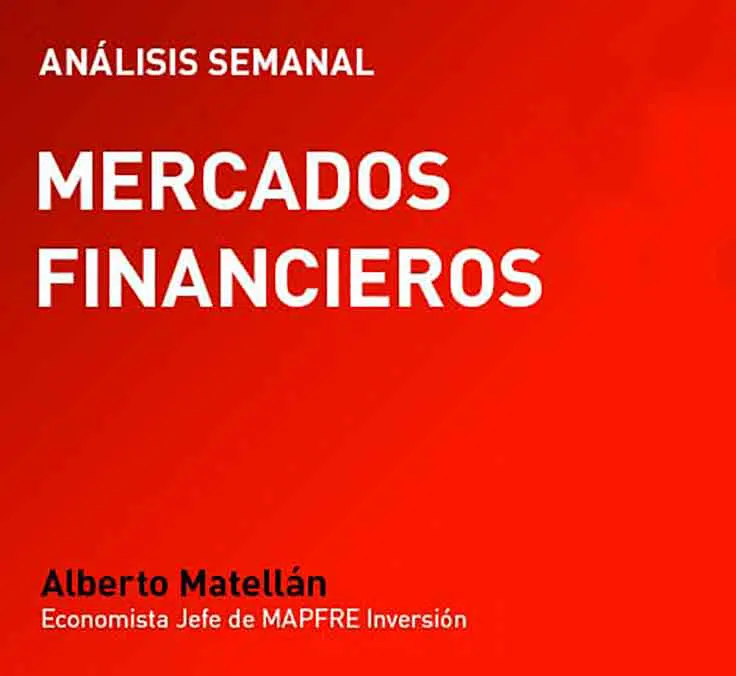 ANÁLISIS SEMANAL

MERCADOS FINANCIEROS

Alberto Matellán
Economista Jefe de MAPFRE Inversión